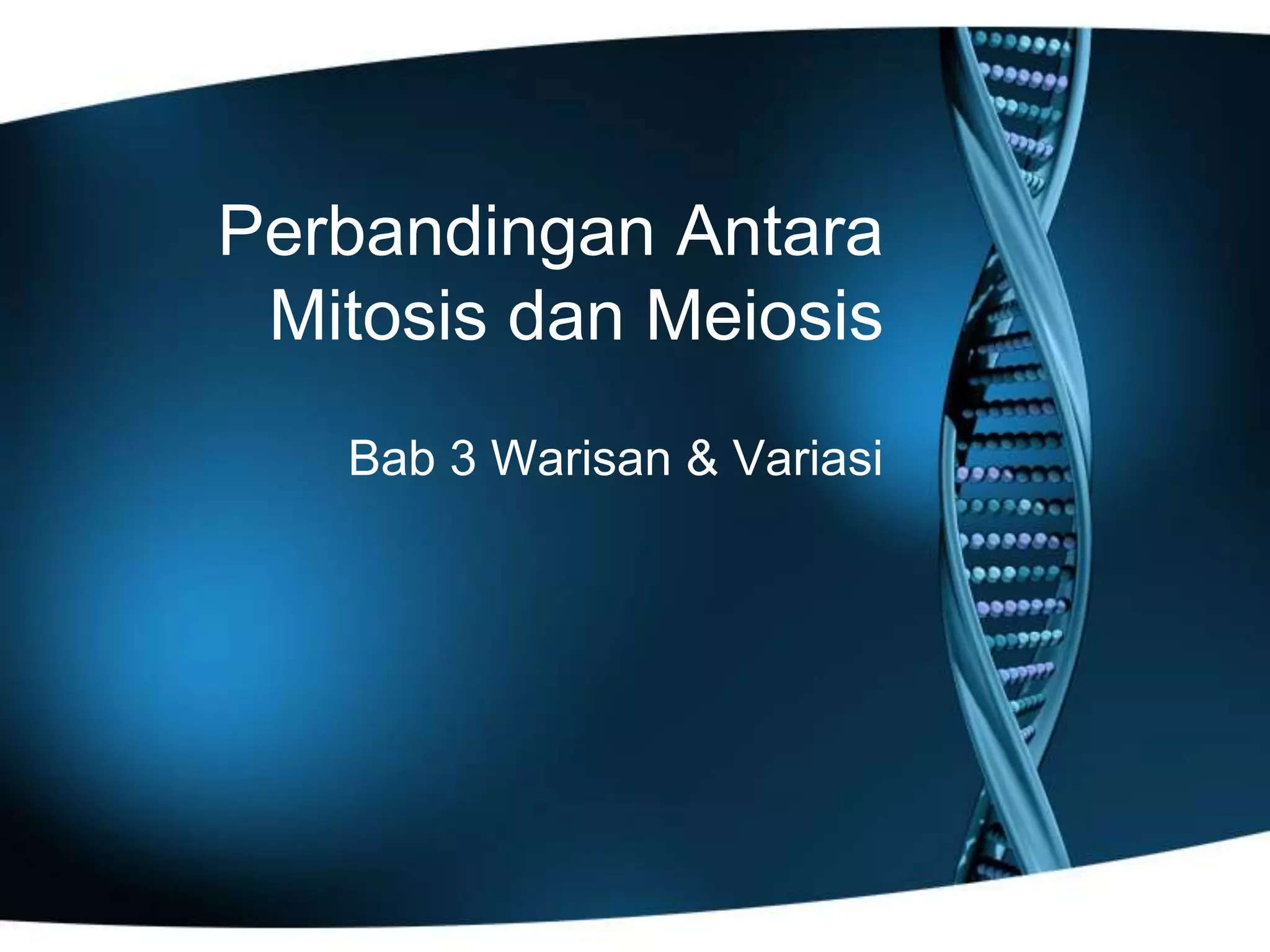 Perbandingan Antara Mitosis dan Meiosis

Bab 3 Warisan & Variasi